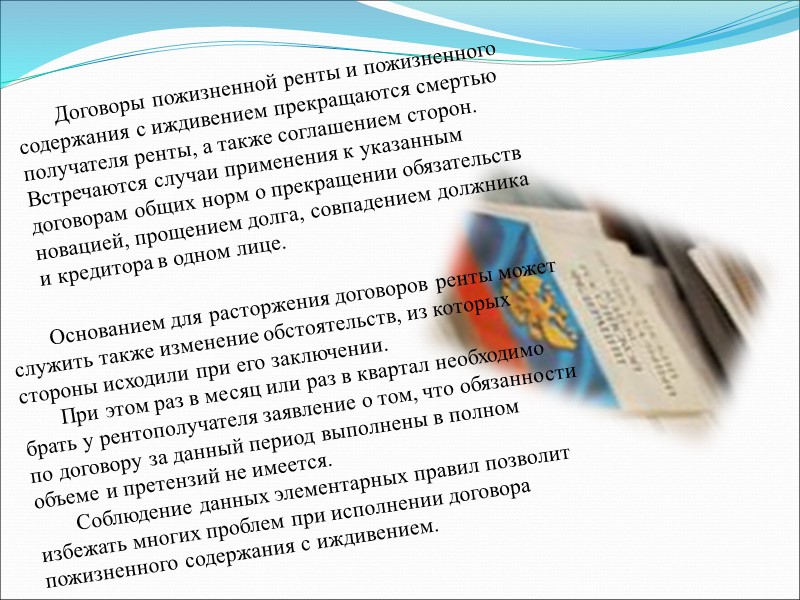 Договоры пожизненной ренты и пожизненного содержания с иждивением прекращаются смертью получателя ренты, а также соглашением сторон. Встречаются случаи применения к указанным договорам общих норм о прекращении обязательств новацией, прощением долга, совпадением должника и кредитора в одном лице.

Основанием для расторжения договоров ренты может служить также изменение обстоятельств, из которых стороны исходили при его заключении.

При этом раз в месяц или раз в квартал необходимо брать у рентополучателя заявление о том, что обязанности по договору за данный период выполнены в полном объеме и претензий не имеется.

Соблюдение данных элементарных правил позволит избежать многих проблем при исполнении договора пожизненного содержания с иждивением.